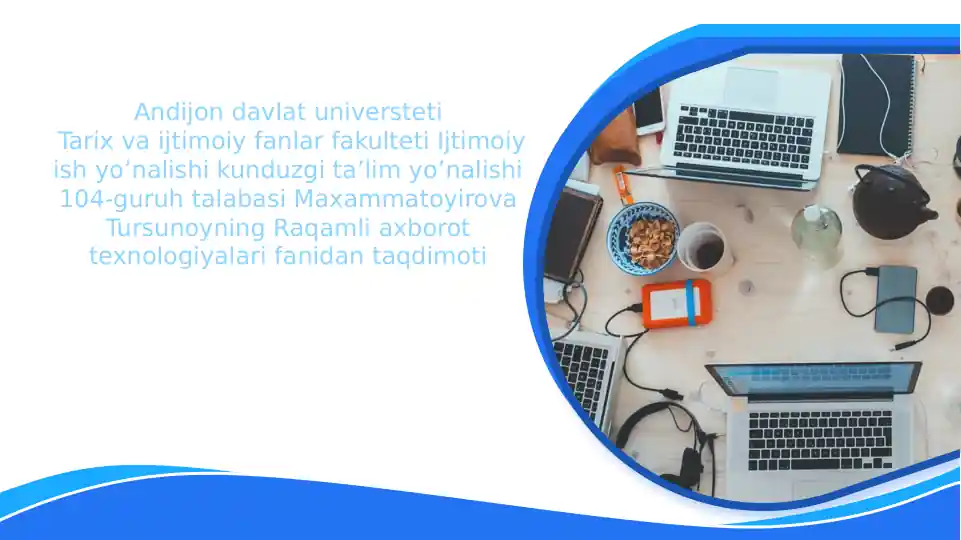 Andijon davlat universteti
Tarix va ijtimoiy fanlar fakulteti Ijtimoiy ish yo’nalishi kunduzgi ta’lim yo’nalishi 104-guruh talabasi Maxammatoyirova Tursunoyning Raqamli axborot texnologiyalari fanidan taqdimoti